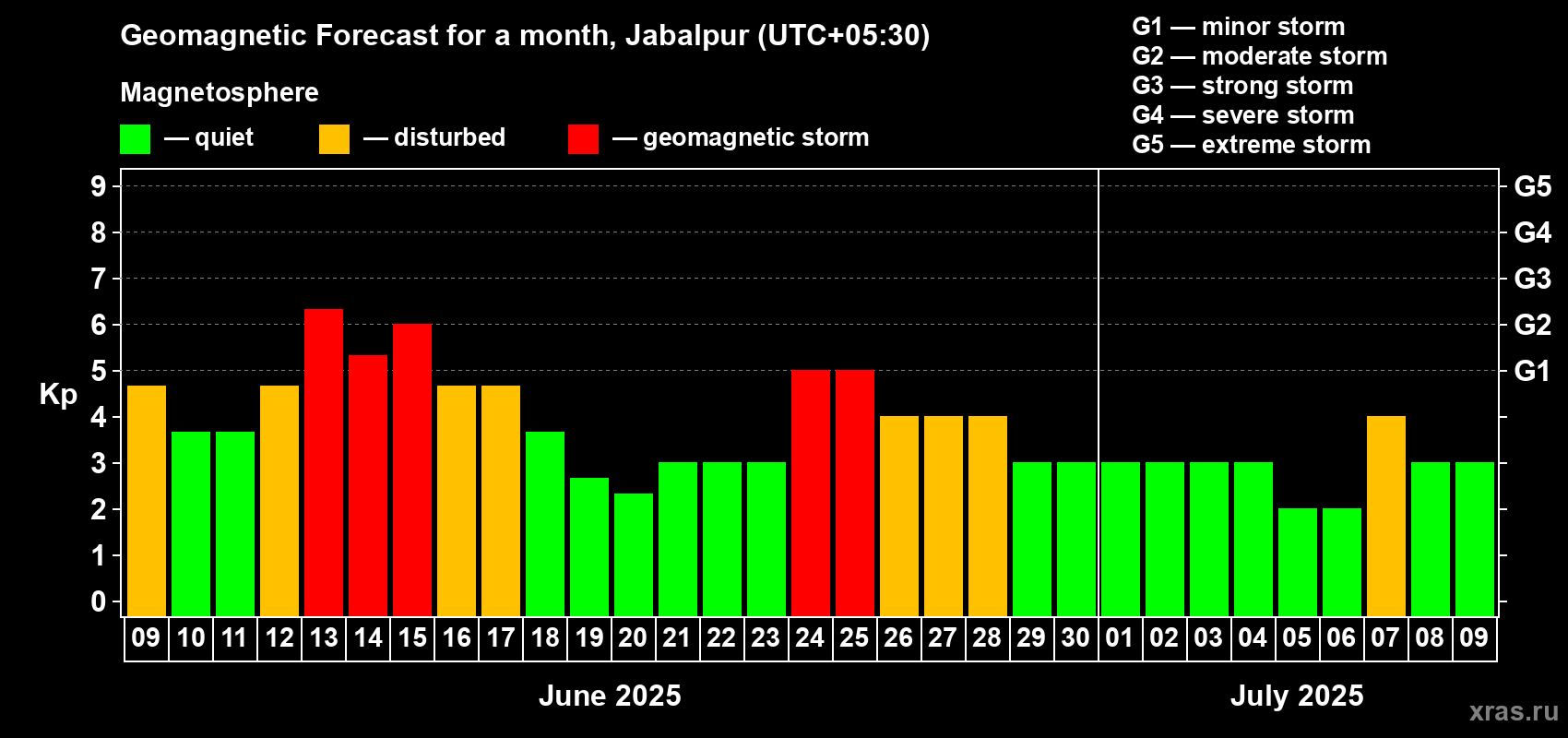 Geomagnetic Forecast for a month, Jabalpur (UTC+05:30)

Magnetosphere

— quiet — disturbed — geomagnetic storm

G1 — minor storm
G2 — moderate storm
G3 — strong storm
G4 — severe storm
G5 — extreme storm

Kp

9
8
7
6
5
4
3
2
1
0

G5
G4
G3
G2
G1

09 10 11 12 13 14 15 16 17 18 19 20 21 22 23 24 25 26 27 28 29 30 01 02 03 04 05 06 07 08 09

June 2025

July 2025

xras.ru